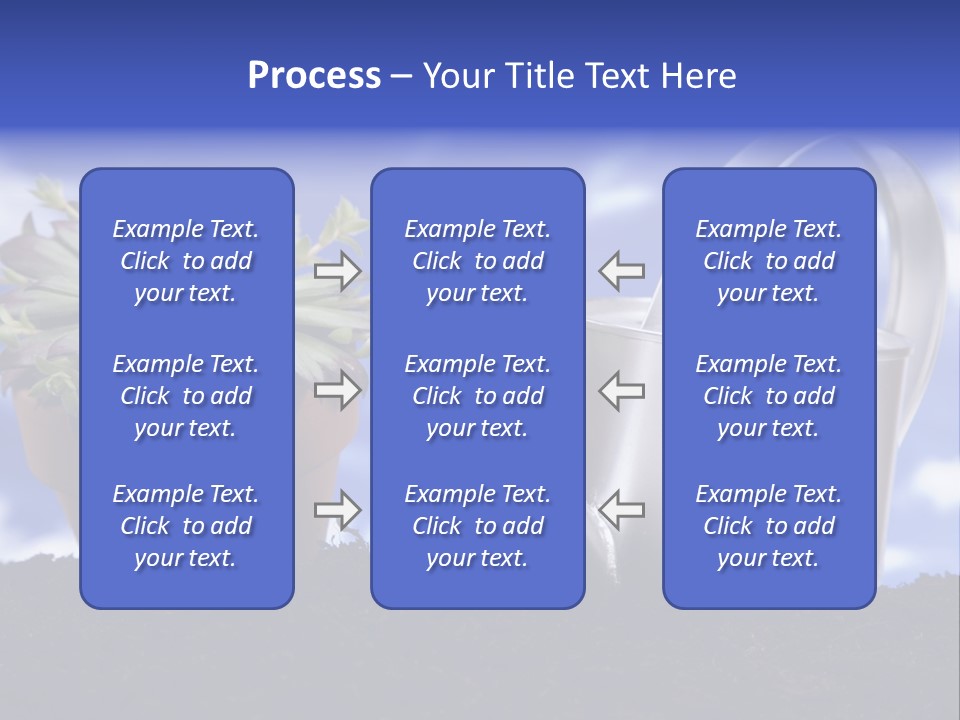 Process – Your Title Text Here

Example Text. Click to add your text.

Example Text. Click to add your text.

Example Text. Click to add your text.

Example Text. Click to add your text.

Example Text. Click to add your text.

Example Text. Click to add your text.

Example Text. Click to add your text.

Example Text. Click to add your text.

Example Text. Click to add your text.